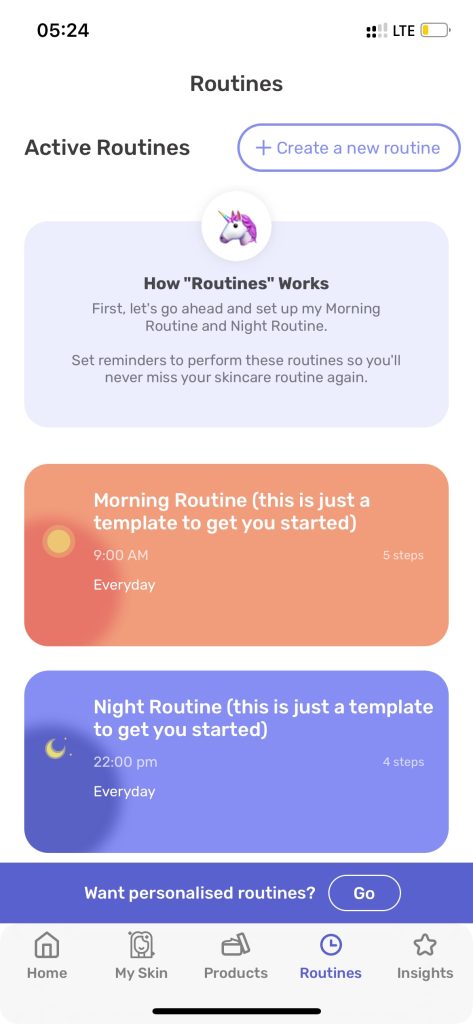 05:24

LTE

Routines

Active Routines

+ Create a new routine

How "Routines" Works

First, let's go ahead and set up my Morning Routine and Night Routine.

Set reminders to perform these routines so you'll never miss your skincare routine again.

Morning Routine (this is just a template to get you started)

9:00 AM

5 steps

Everyday

Night Routine (this is just a template to get you started)

22:00 pm

4 steps

Everyday

Want personalised routines?

Go

Home

My Skin

Products

Routines

Insights